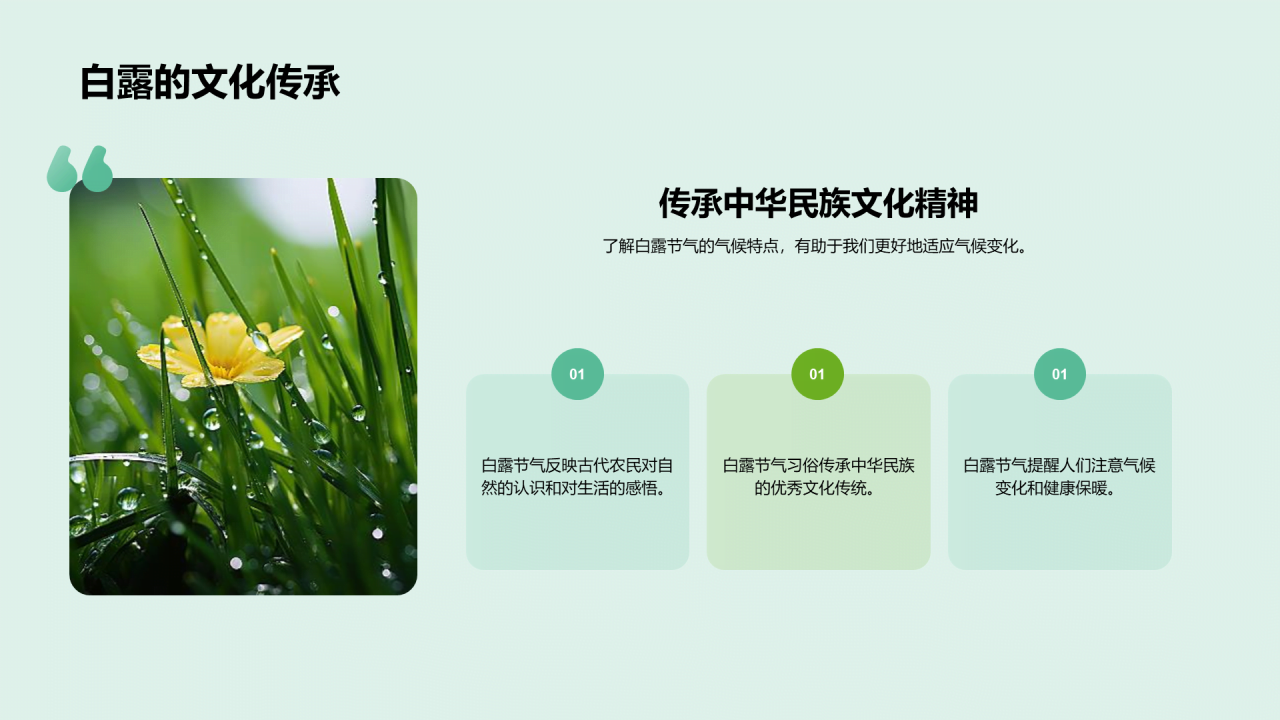 白露的文化传承

传承中华民族文化精神

了解白露节气的气候特点，有助于我们更好地适应气候变化。

01

白露节气反映古代农民对自然的认识和对生活的感悟。

01

白露节气习俗传承中华民族的优秀文化传统。

01

白露节气提醒人们注意气候变化和健康保暖。